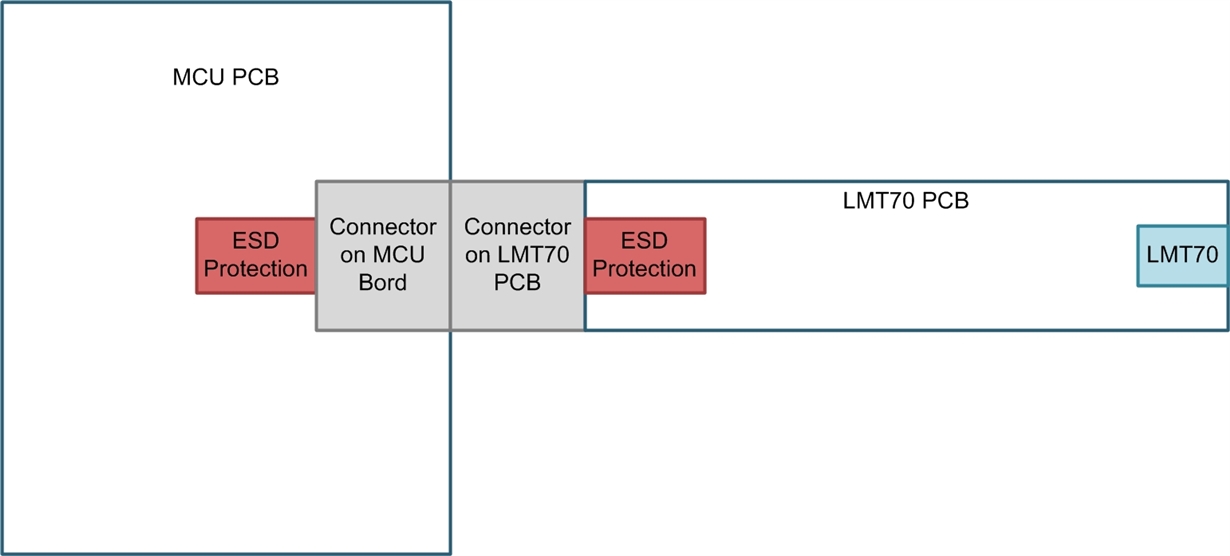 MCU PCB

ESD Protection

Connector on MCU Bord

Connector on LMT70 PCB

ESD Protection

LMT70 PCB

LMT70